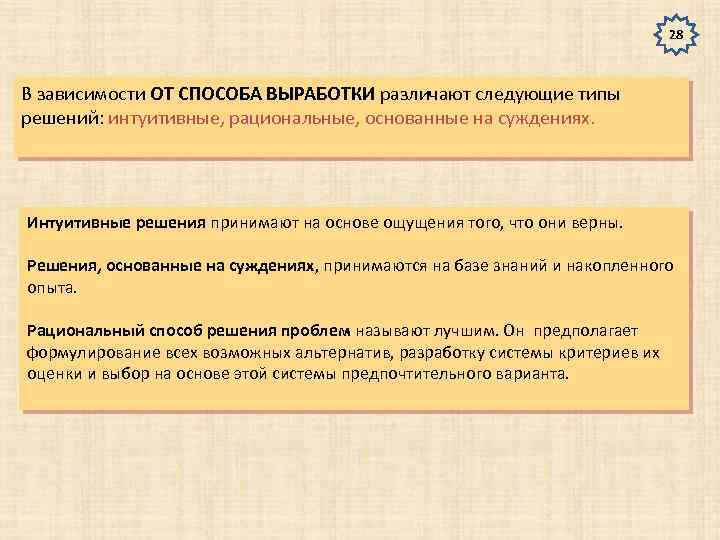 28

В зависимости ОТ СПОСОБА ВЫРАБОТКИ различают следующие типы решений: интуитивные, рациональные, основанные на суждениях.

Интуитивные решения принимают на основе ощущения того, что они верны.

Решения, основанные на суждениях, принимаются на базе знаний и накопленного опыта.

Рациональный способ решения проблем называют лучшим. Он предполагает формулирование всех возможных альтернатив, разработку системы критериев их оценки и выбор на основе этой системы предпочтительного варианта.